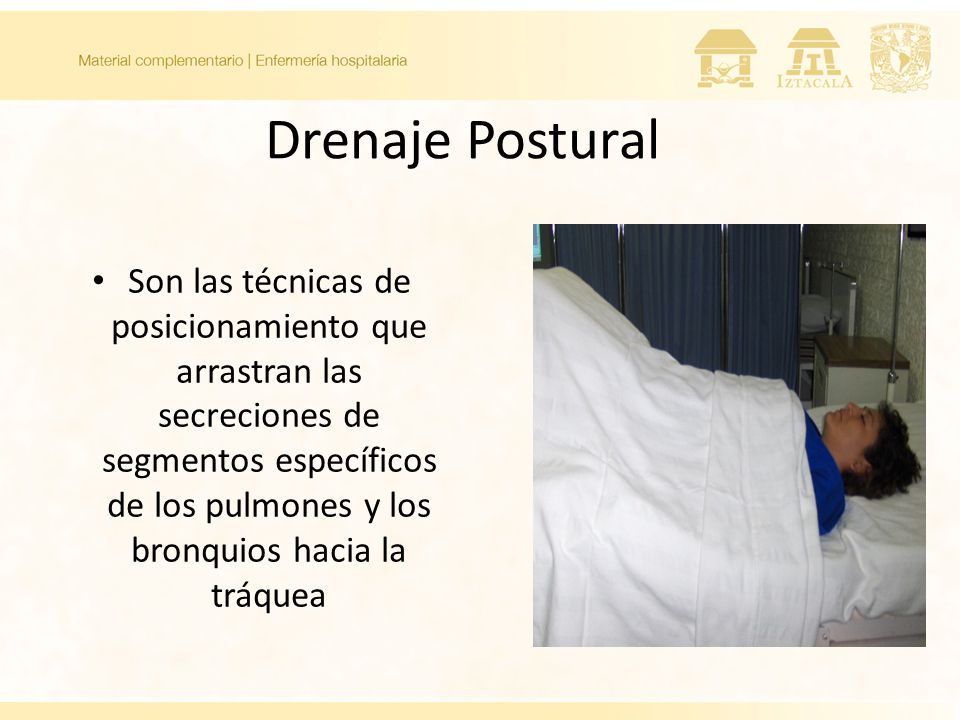 Material complementario | Enfermería hospitalaria

IZTACALA

Drenaje Postural

• Son las técnicas de posicionamiento que arrastran las secreciones de segmentos específicos de los pulmones y los bronquios hacia la tráquea